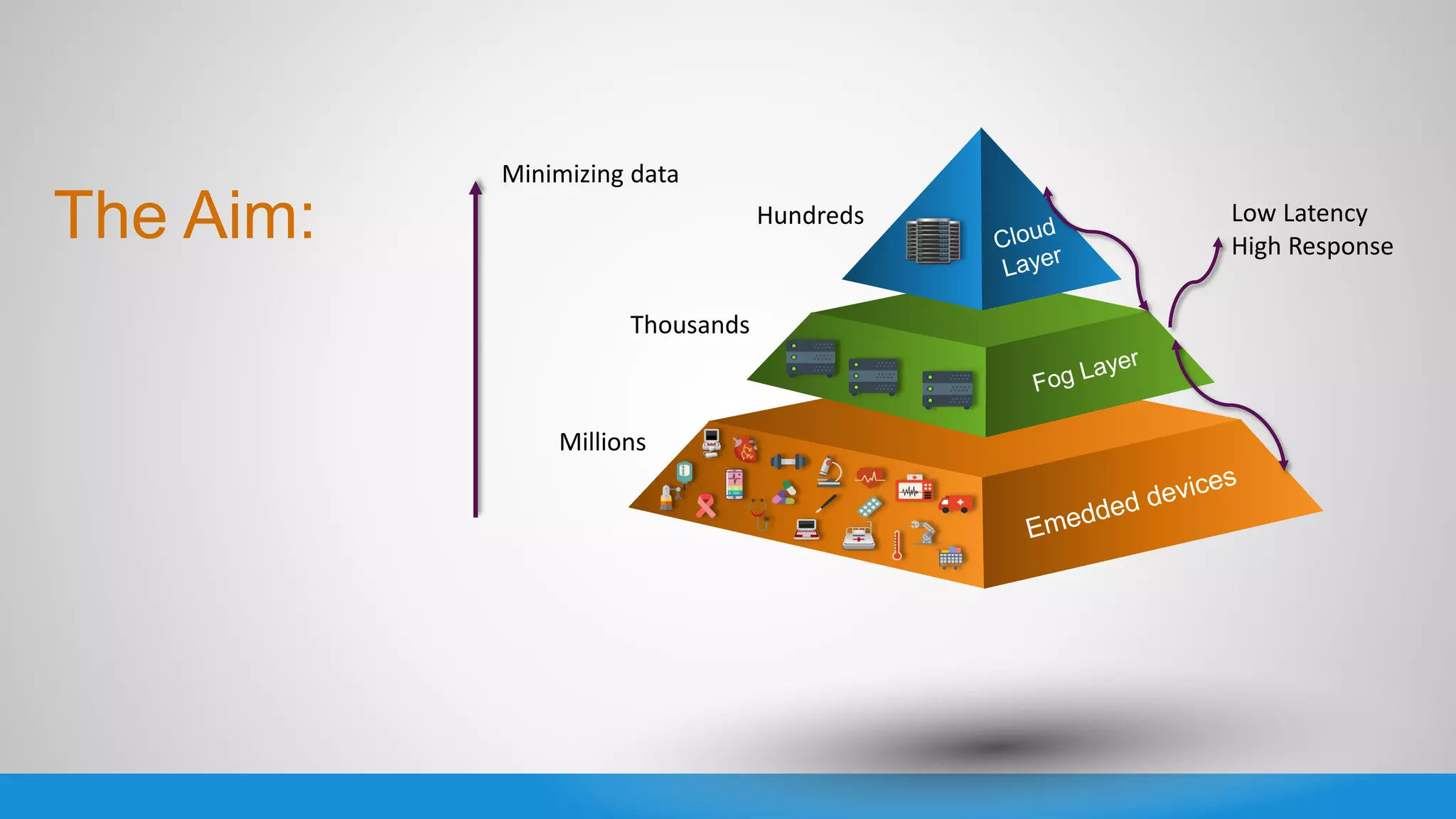 The Aim:

Minimizing data

Hundreds

Cloud Layer

Low Latency
High Response

Thousands

Fog Layer

Millions

Emedded devices